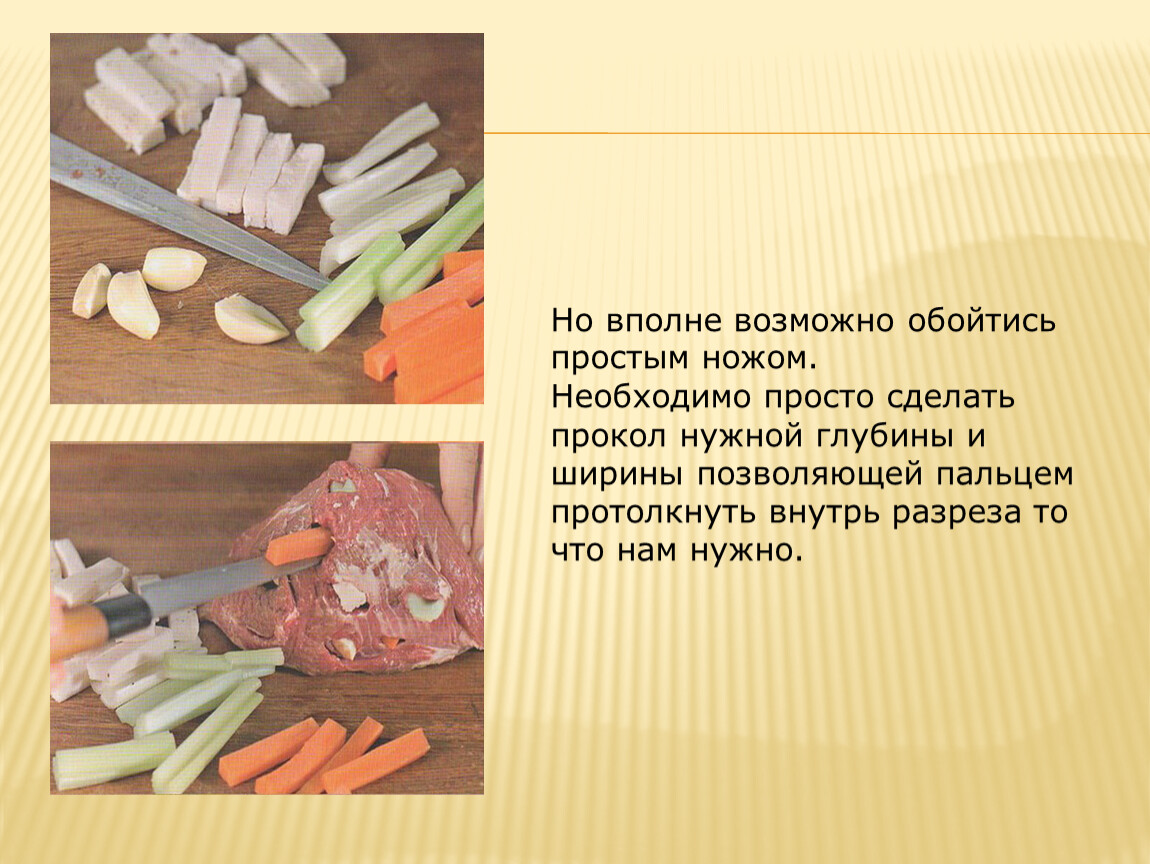 Но вполне возможно обойтись простым ножом.
Необходимо просто сделать прокол нужной глубины и ширины позволяющей пальцем протолкнуть внутрь разреза то что нам нужно.